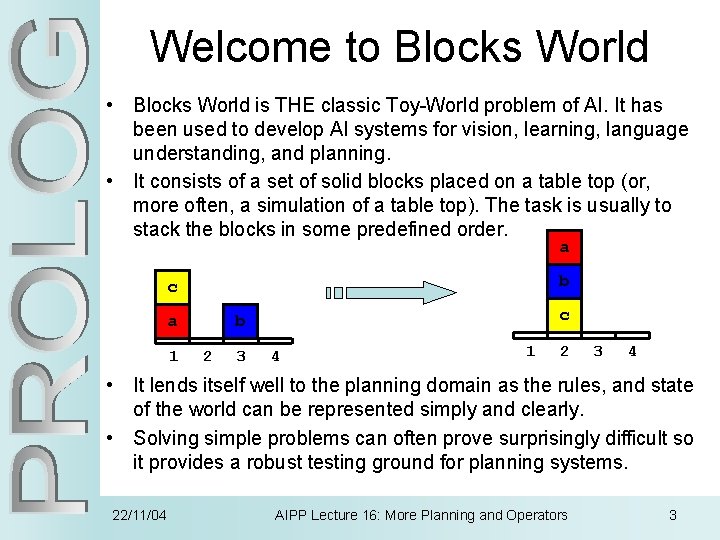 PROLOG

Welcome to Blocks World

• Blocks World is THE classic Toy-World problem of AI. It has been used to develop AI systems for vision, learning, language understanding, and planning.
• It consists of a set of solid blocks placed on a table top (or, more often, a simulation of a table top). The task is usually to stack the blocks in some predefined order.

c
a
b
1 2 3 4

a
b
c
1 2 3 4

• It lends itself well to the planning domain as the rules, and state of the world can be represented simply and clearly.
• Solving simple problems can often prove surprisingly difficult so it provides a robust testing ground for planning systems.

22/11/04 AIPP Lecture 16: More Planning and Operators 3